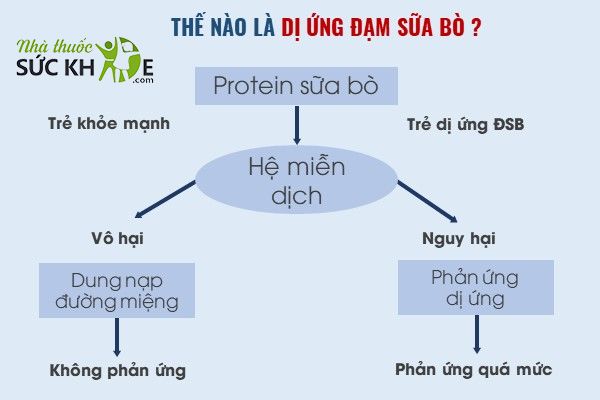 THẾ NÀO LÀ DỊ ỨNG ĐẠM SỮA BÒ ?

Nhà thuốc SỨC KHỎE .com

Protein sữa bò

Trẻ khỏe mạnh

Trẻ dị ứng ĐSB

Hệ miễn dịch

Vô hại

Nguy hại

Dung nạp đường miệng

Phản ứng dị ứng

Không phản ứng

Phản ứng quá mức